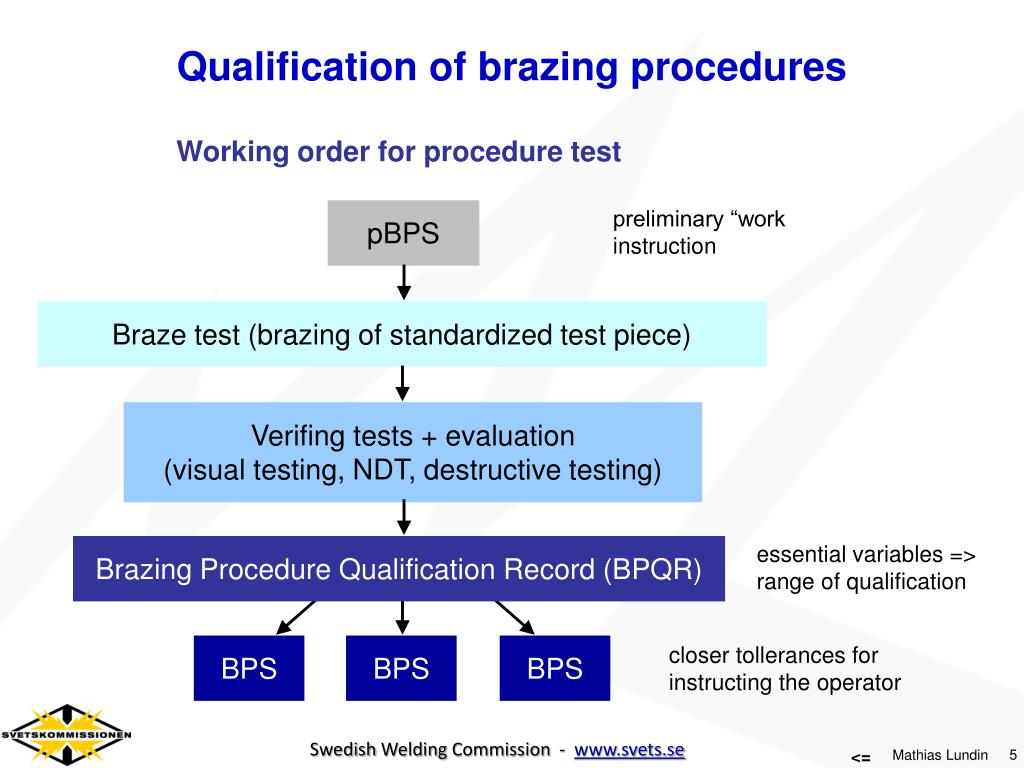 Qualification of brazing procedures

Working order for procedure test

pBPS

preliminary “work instruction

Braze test (brazing of standardized test piece)

Verifing tests + evaluation
(visual testing, NDT, destructive testing)

Brazing Procedure Qualification Record (BPQR)

essential variables => range of qualification

BPS

BPS

BPS

closer tollerances for instructing the operator

SVETSKOMMISSIONEN

Swedish Welding Commission - www.svets.se

<=

Mathias Lundin 5